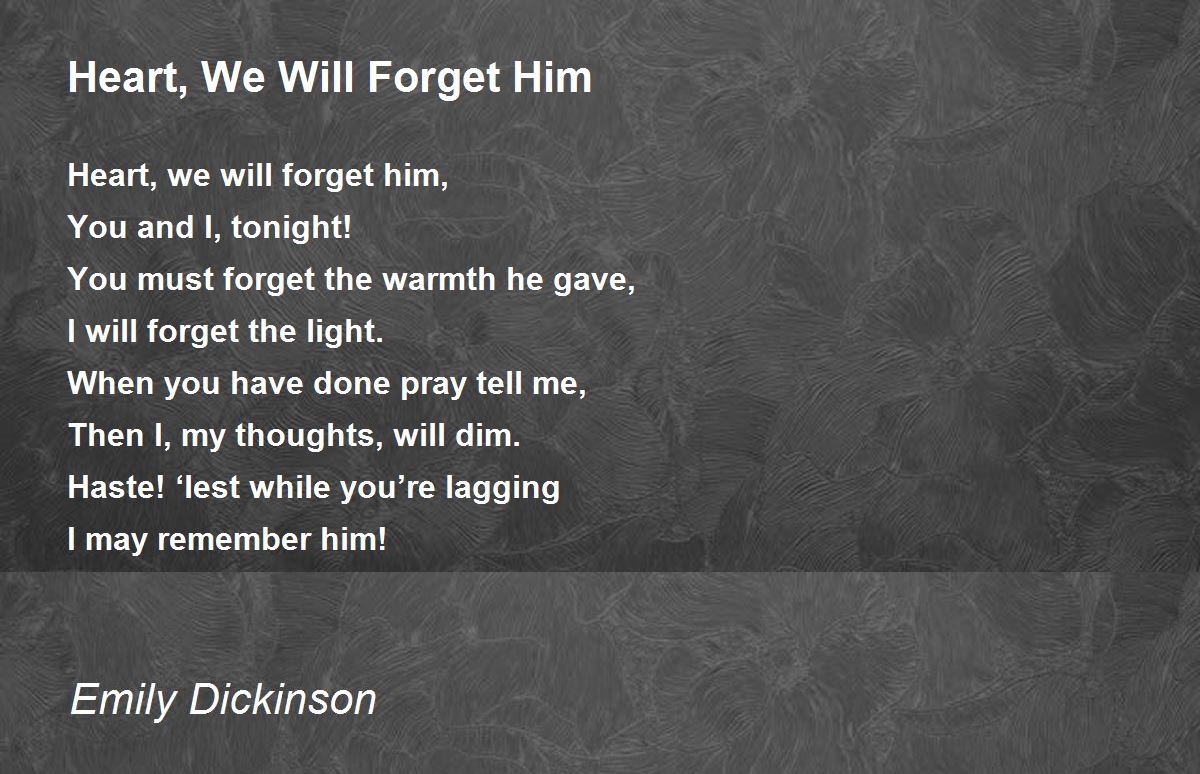 Heart, We Will Forget Him

Heart, we will forget him,
You and I, tonight!
You must forget the warmth he gave,
I will forget the light.
When you have done pray tell me,
Then I, my thoughts, will dim.
Haste! ‘lest while you’re lagging
I may remember him!

Emily Dickinson